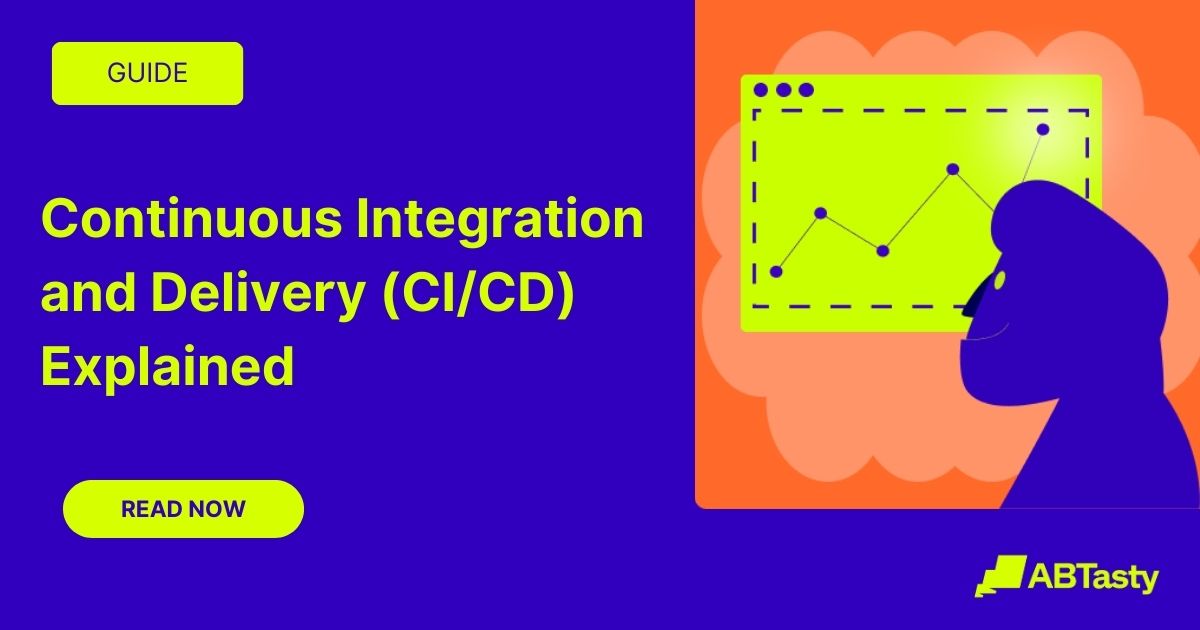 GUIDE

Continuous Integration and Delivery (CI/CD) Explained

READ NOW

ABTasty